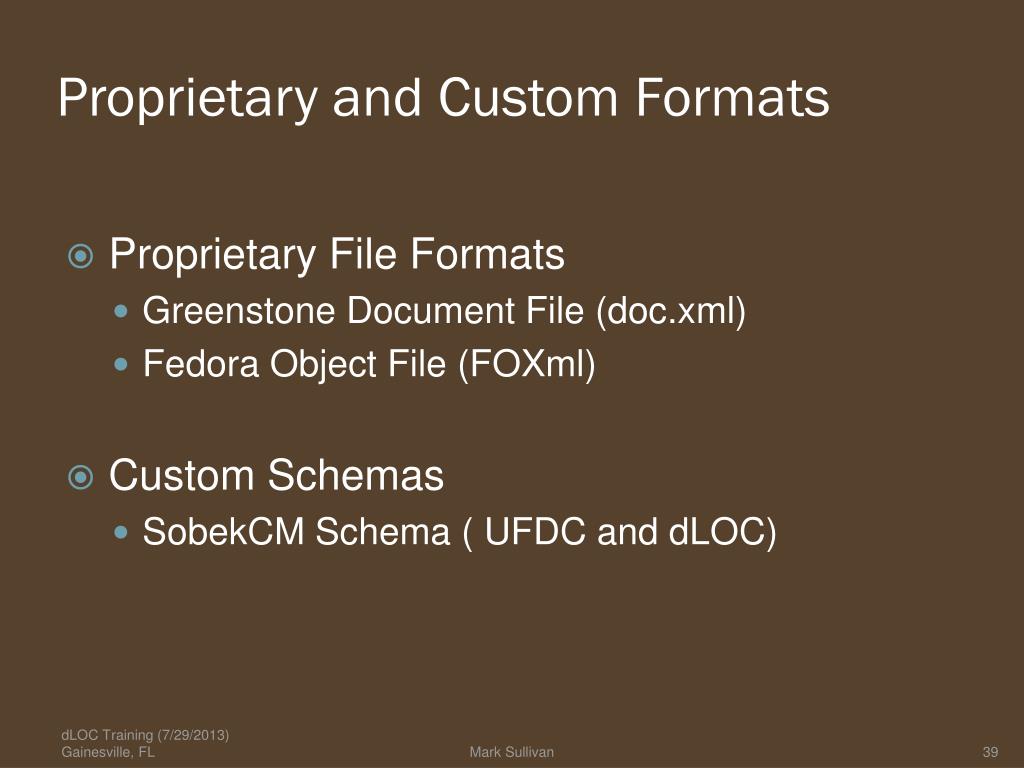 Proprietary and Custom Formats

Proprietary File Formats
Greenstone Document File (doc.xml)
Fedora Object File (FOXml)

Custom Schemas
SobekCM Schema ( UFDC and dLOC)

dLOC Training (7/29/2013)
Gainesville, FL

Mark Sullivan

39